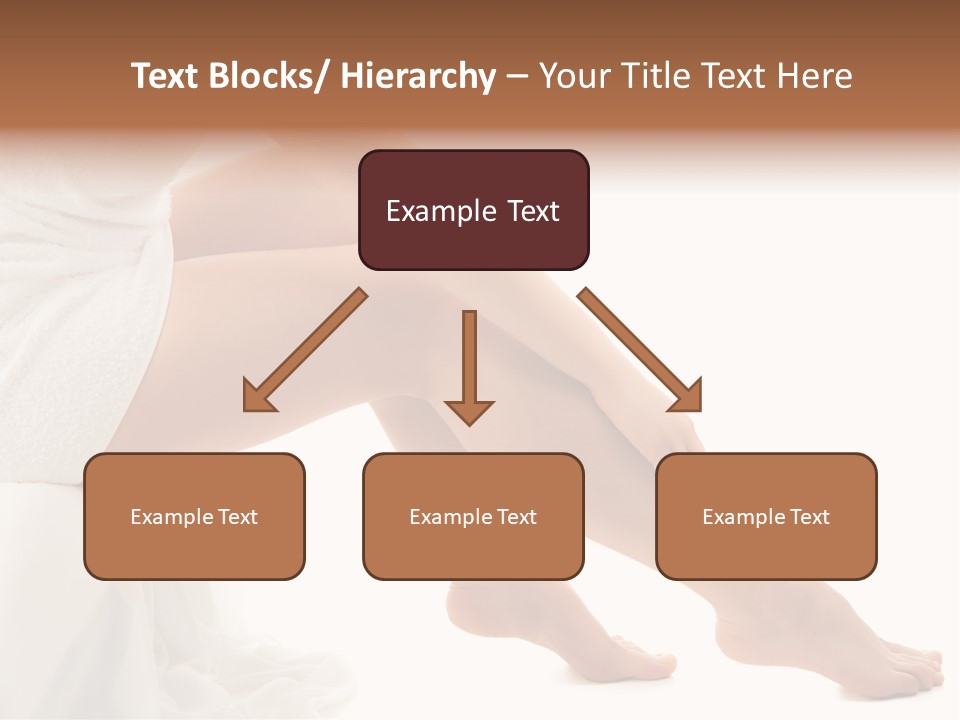 Text Blocks/ Hierarchy – Your Title Text Here

Example Text

Example Text

Example Text

Example Text